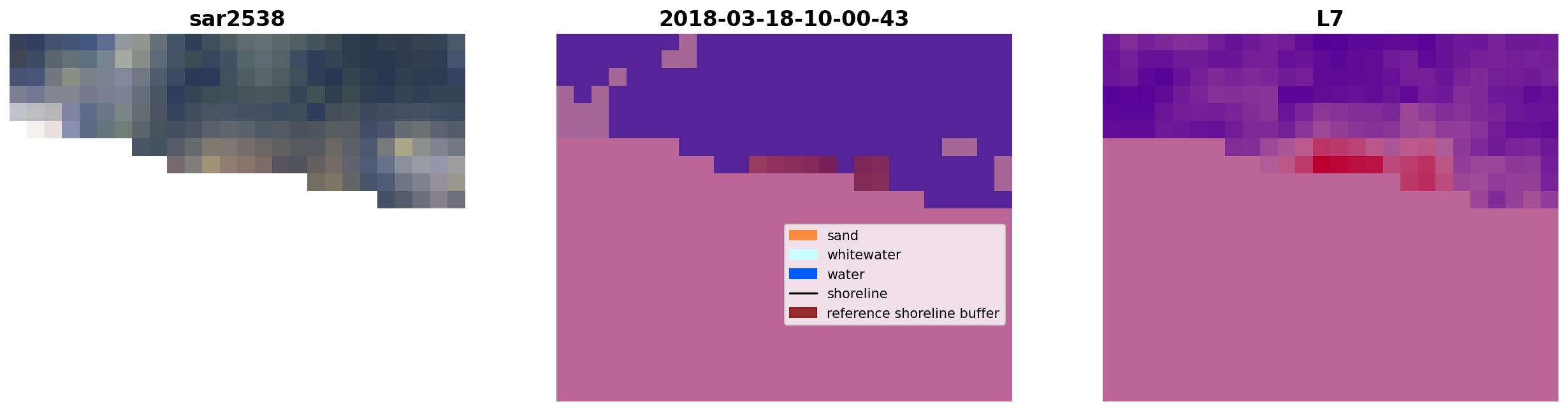 sar2538

2018-03-18-10-00-43

sand
whitewater
water
shoreline
reference shoreline buffer

L7